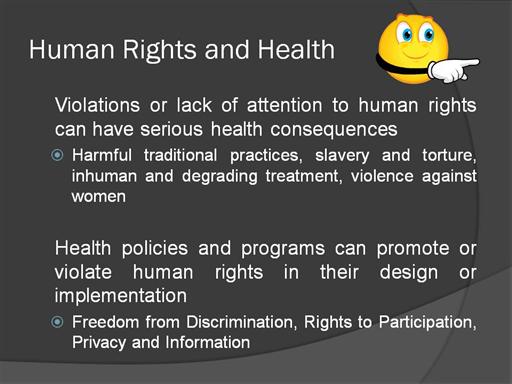 Human Rights and Health

Violations or lack of attention to human rights can have serious health consequences

Harmful traditional practices, slavery and torture, inhuman and degrading treatment, violence against women

Health policies and programs can promote or violate human rights in their design or implementation

Freedom from Discrimination, Rights to Participation, Privacy and Information